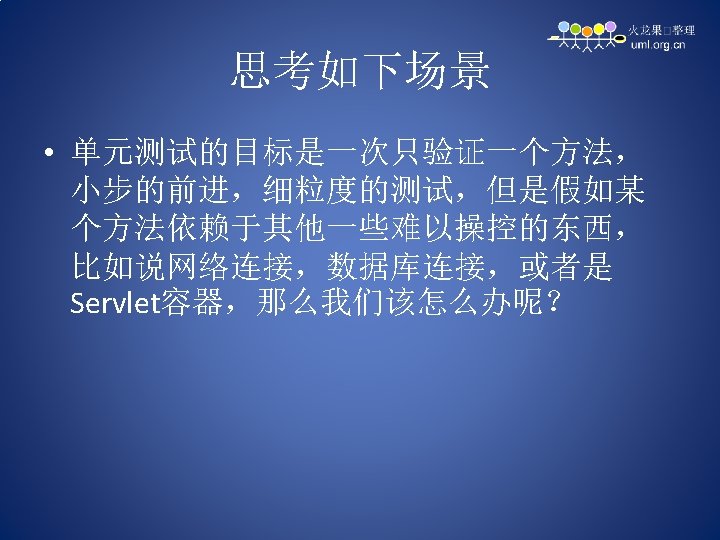 火龙果□整理
uml.org.cn

思考如下场景

• 单元测试的目标是一次只验证一个方法，小步的前进，细粒度的测试，但是假如某个方法依赖于其他一些难以操控的东西，比如说网络连接，数据库连接，或者是Servlet容器，那么我们该怎么办呢？